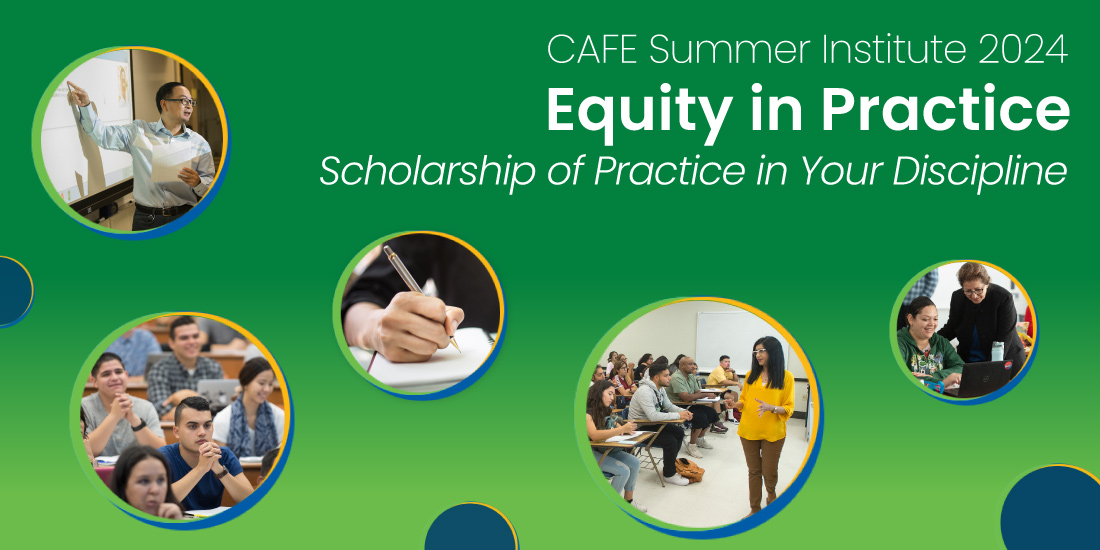 CAFE Summer Institute 2024

Equity in Practice

Scholarship of Practice in Your Discipline